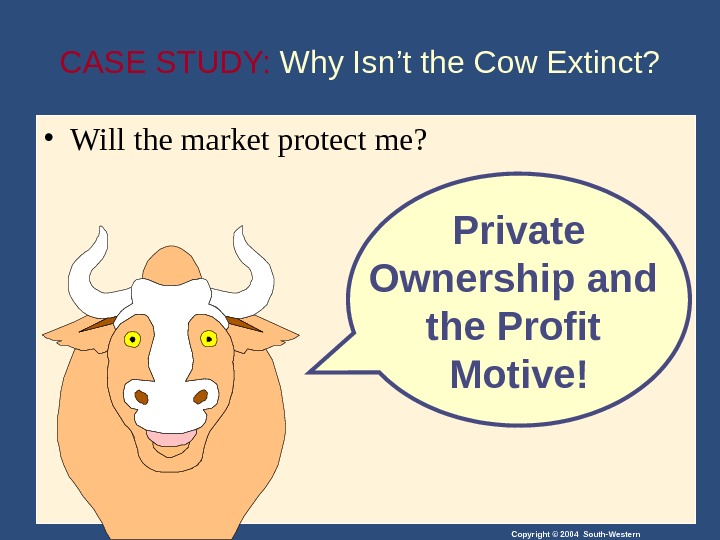 CASE STUDY: Why Isn't the Cow Extinct?

• Will the market protect me?

Private Ownership and the Profit Motive!

Copyright © 2004 South-Western